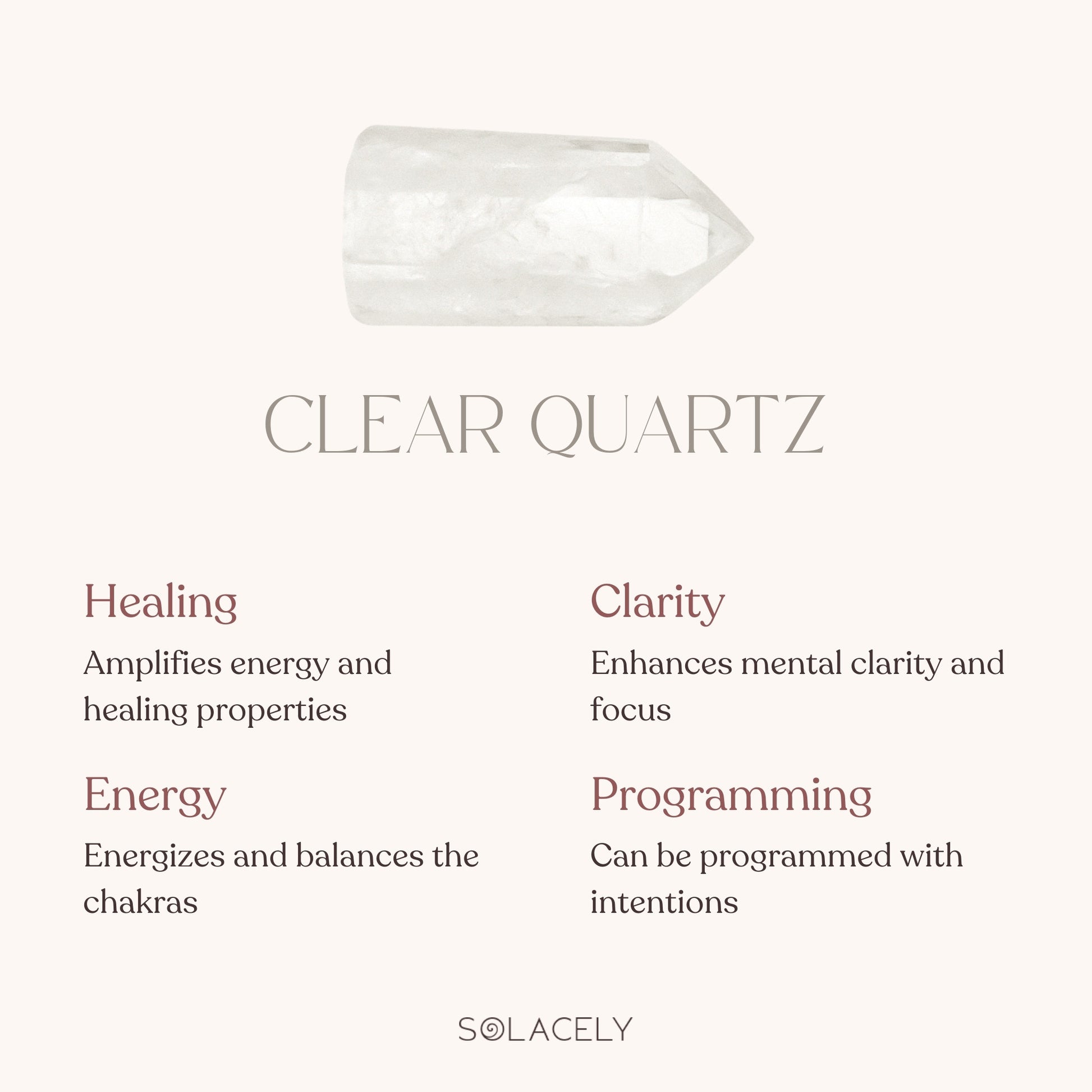 CLEAR QUARTZ

Healing

Amplifies energy and healing properties

Energy

Energizes and balances the chakras

Clarity

Enhances mental clarity and focus

Programming

Can be programmed with intentions

SOLACELY